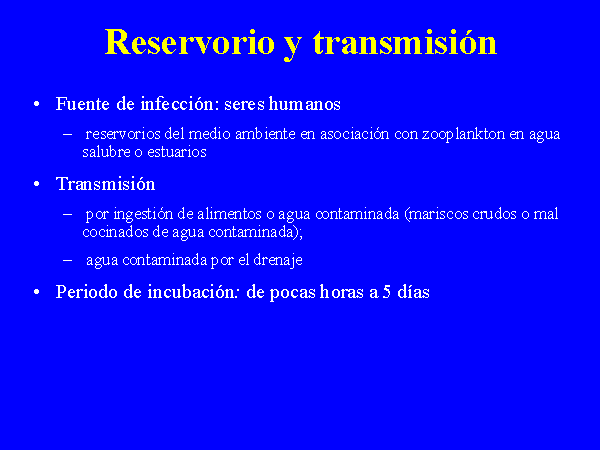 Reservorio y transmisión

• Fuente de infección: seres humanos

– reservorios del medio ambiente en asociación con zooplankton en agua salubre o estuarios

• Transmisión

– por ingestión de alimentos o agua contaminada (mariscos crudos o mal cocinados de agua contaminada);

– agua contaminada por el drenaje

• Periodo de incubación: de pocas horas a 5 días